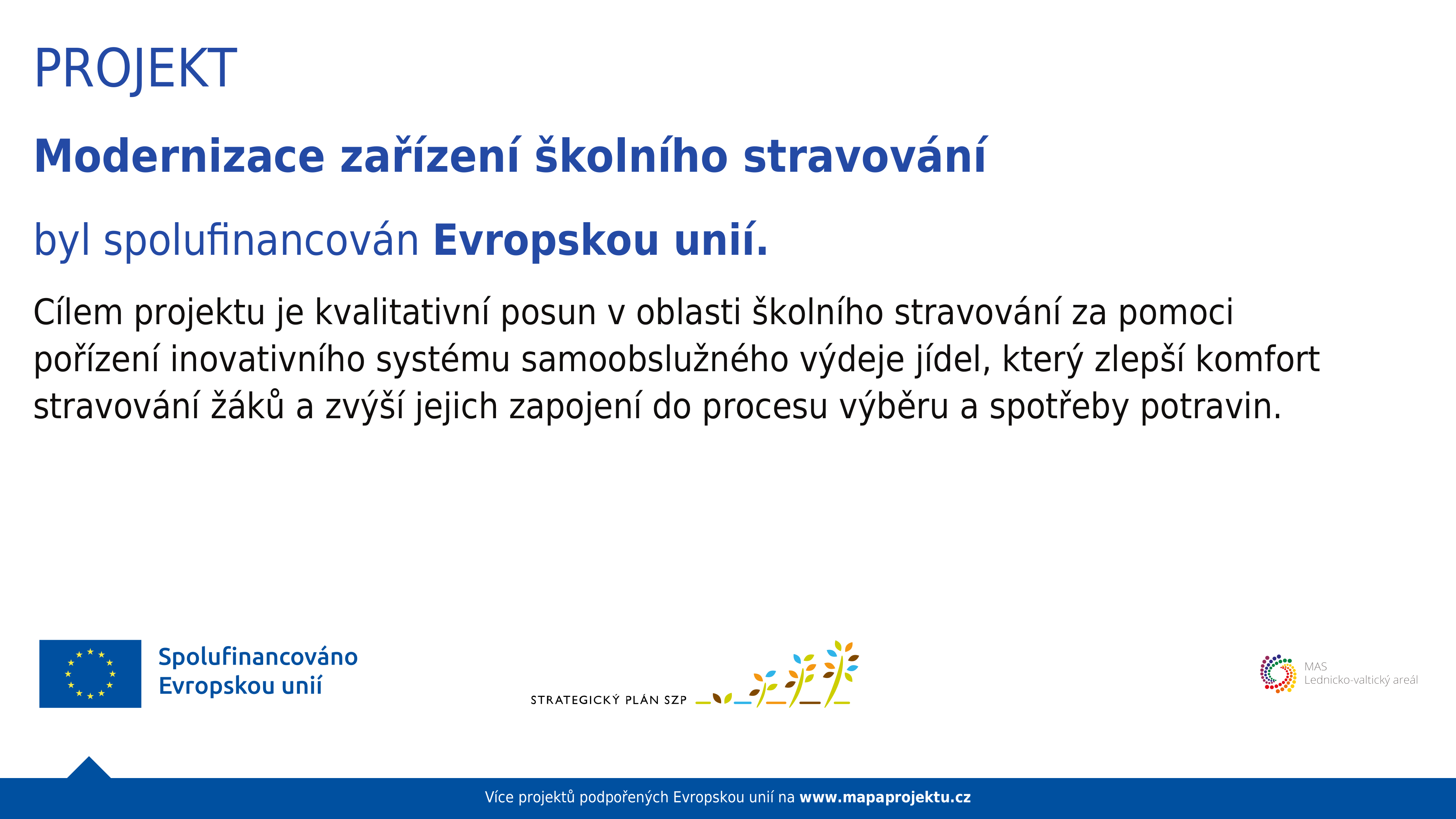 PROJEKT

Modernizace zařízení školního stravování

byl spolufinancován Evropskou unií.

Cílem projektu je kvalitativní posun v oblasti školního stravování za pomoci pořízení inovativního systému samoobslužného výdeje jídel, který zlepší komfort stravování žáků a zvýší jejich zapojení do procesu výběru a spotřeby potravin.

Spolufinancováno Evropskou unií

STRATEGICKÝ PLÁN SZP

MAS Lednicko-valtický areál

Více projektů podpořených Evropskou unií na www.mapaprojektu.cz